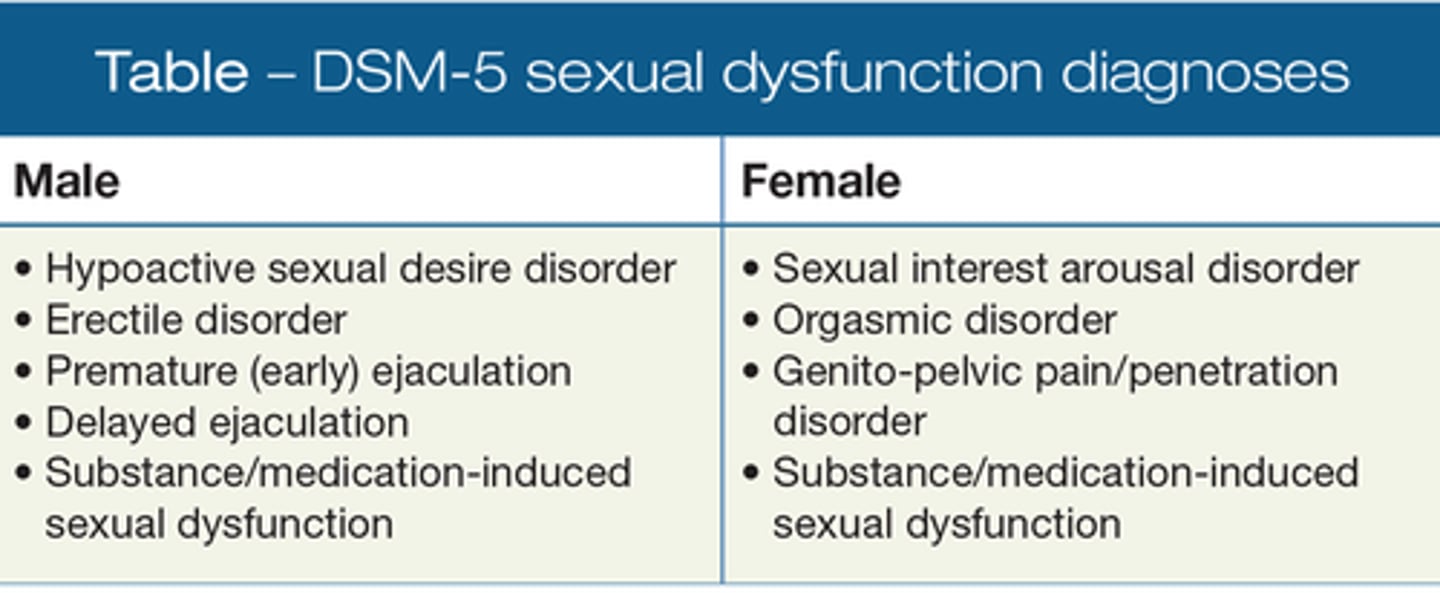 Table – DSM-5 sexual dysfunction diagnoses

| Male | Female |
|---|---|
| • Hypoactive sexual desire disorder<br>• Erectile disorder<br>• Premature (early) ejaculation<br>• Delayed ejaculation<br>• Substance/medication-induced sexual dysfunction | • Sexual interest arousal disorder<br>• Orgasmic disorder<br>• Genito-pelvic pain/penetration disorder<br>• Substance/medication-induced sexual dysfunction |